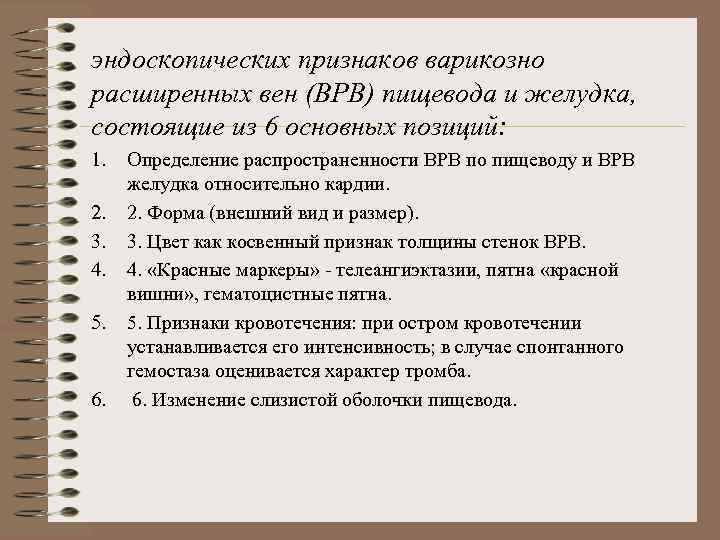 эндоскопических признаков варикозно расширенных вен (ВРВ) пищевода и желудка, состоящие из 6 основных позиций:

1. Определение распространенности ВРВ по пищеводу и ВРВ желудка относительно кардии.
2. 2. Форма (внешний вид и размер).
3. 3. Цвет как косвенный признак толщины стенок ВРВ.
4. 4. «Красные маркеры» - телеангиэктазии, пятна «красной вишни», гематоцистные пятна.
5. 5. Признаки кровотечения: при остром кровотечении устанавливается его интенсивность; в случае спонтанного гемостаза оценивается характер тромба.
6. 6. Изменение слизистой оболочки пищевода.